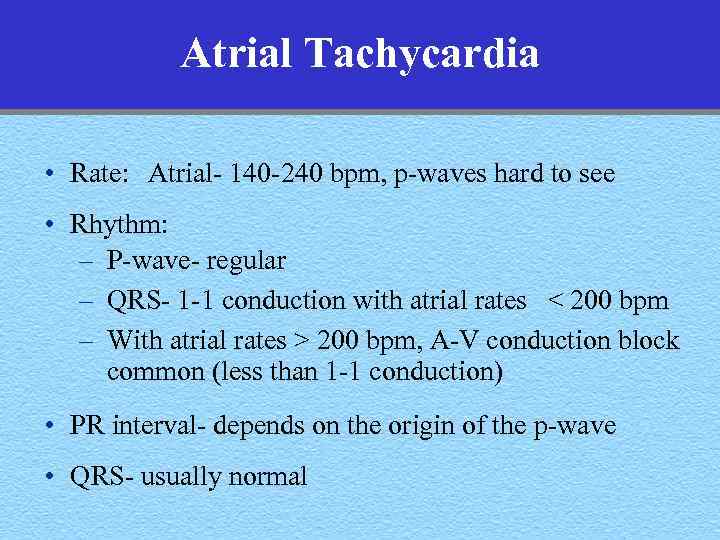 Atrial Tachycardia

• Rate: Atrial- 140-240 bpm, p-waves hard to see

• Rhythm:
– P-wave- regular
– QRS- 1-1 conduction with atrial rates < 200 bpm
– With atrial rates > 200 bpm, A-V conduction block common (less than 1-1 conduction)

• PR interval- depends on the origin of the p-wave

• QRS- usually normal